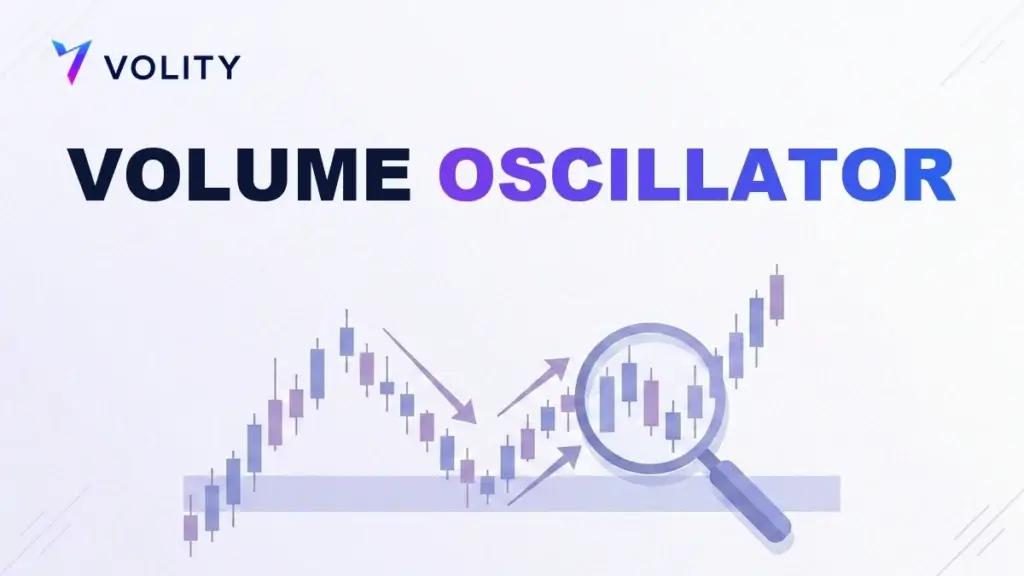 VOLITY

VOLUME OSCILLATOR